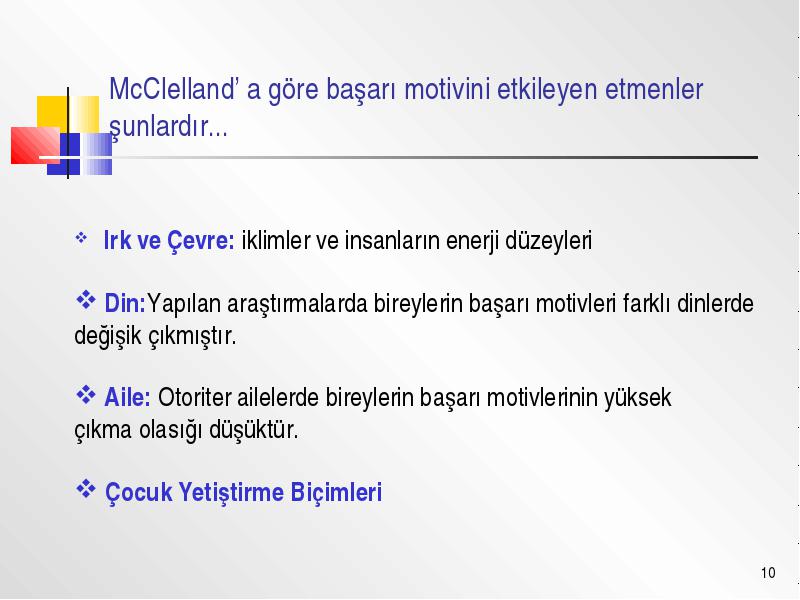 McClelland' a göre başarı motivini etkileyen etmenler şunlardır...

❖ Irk ve Çevre: iklimler ve insanların enerji düzeyleri

❖ Din:Yapılan araştırmalarda bireylerin başarı motivleri farklı dinlerde değişik çıkmıştır.

❖ Aile: Otoriter ailelerde bireylerin başarı motivlerinin yüksek çıkma olasığı düşüktür.

❖ Çocuk Yetiştirme Biçimleri

10